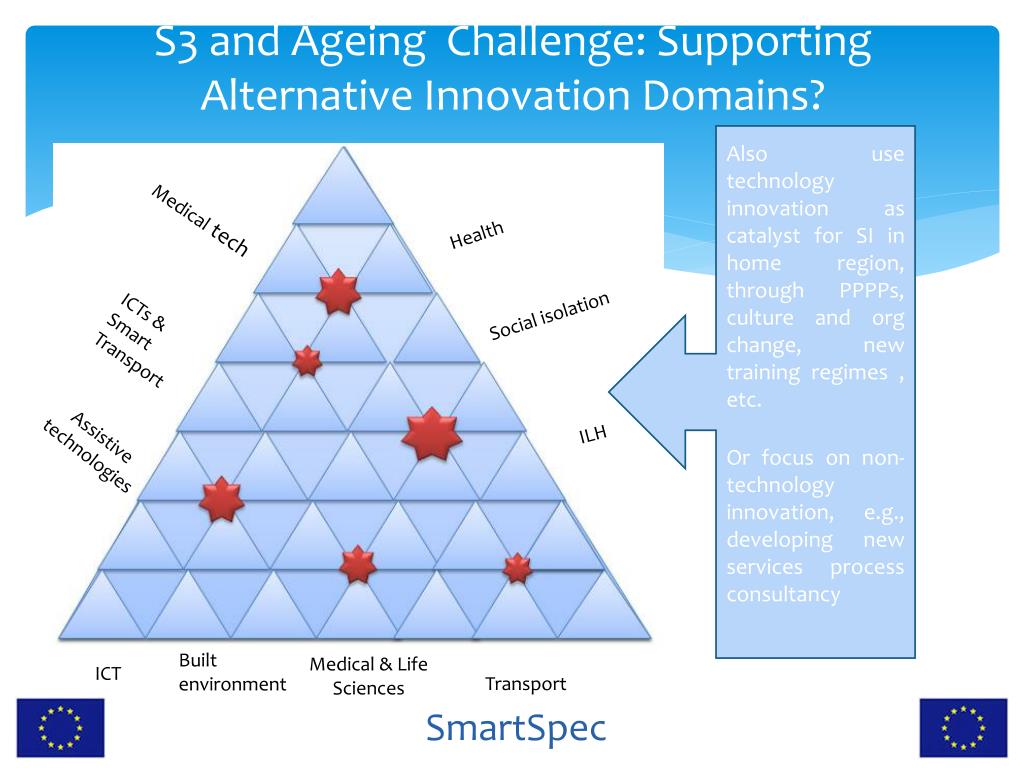 S3 and Ageing Challenge: Supporting Alternative Innovation Domains?

Medical tech

ICTs & Smart Transport

Assistive technologies

Health

Social isolation

ILH

ICT

Built environment

Medical & Life Sciences

Transport

Also use technology innovation as catalyst for SI in home region, through PPPPs, culture and org change, new training regimes , etc.

Or focus on non-technology innovation, e.g., developing new services process consultancy

SmartSpec